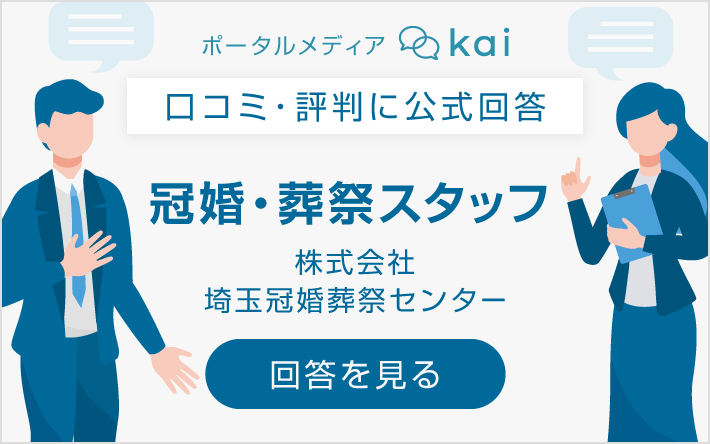 ポータルメディア kai

口コミ・評判に公式回答

冠婚・葬祭スタッフ

株式会社
埼玉冠婚葬祭センター

回答を見る